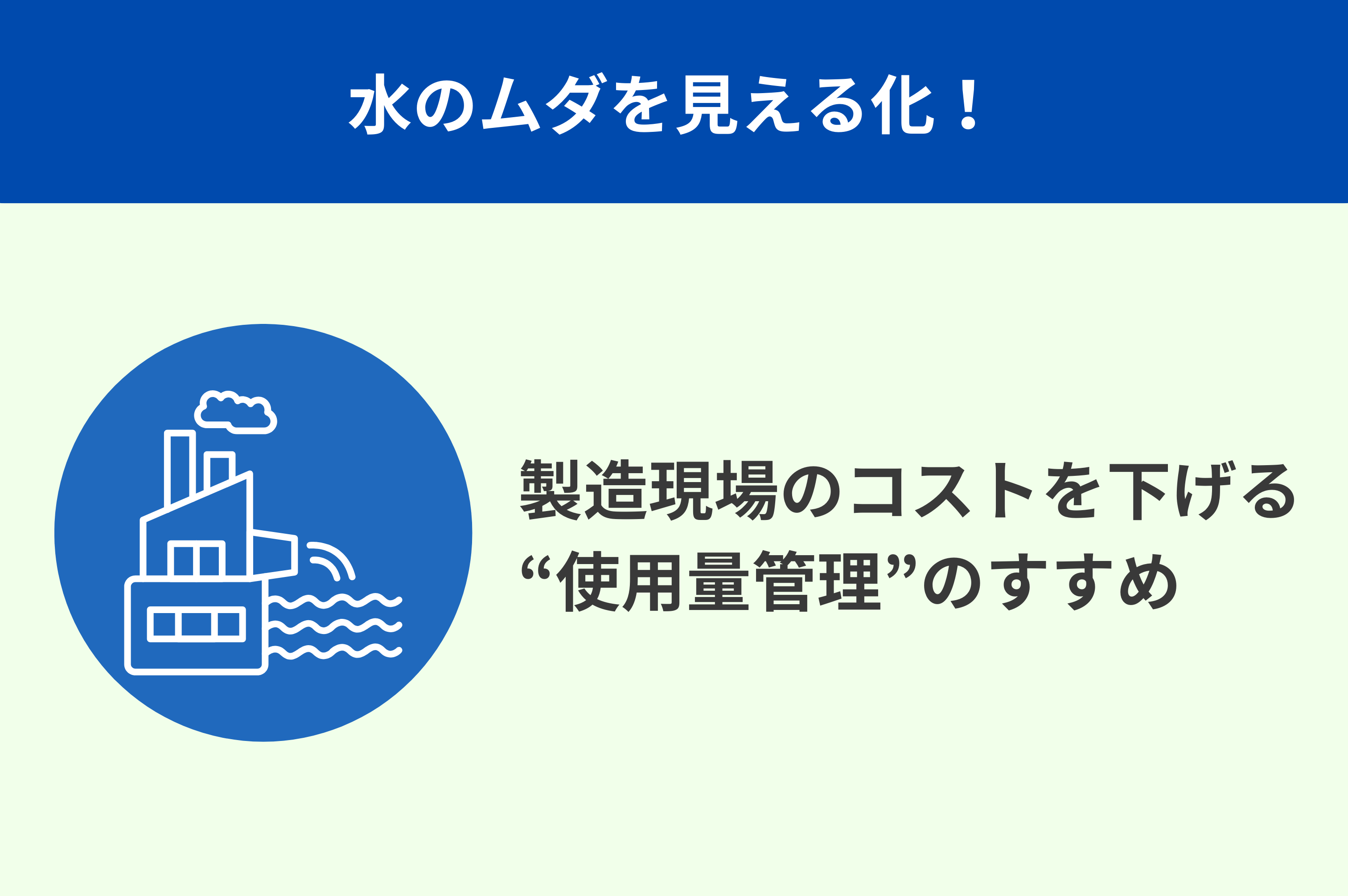 水のムダを見える化！

製造現場のコストを下げる
“使用量管理”のすすめ